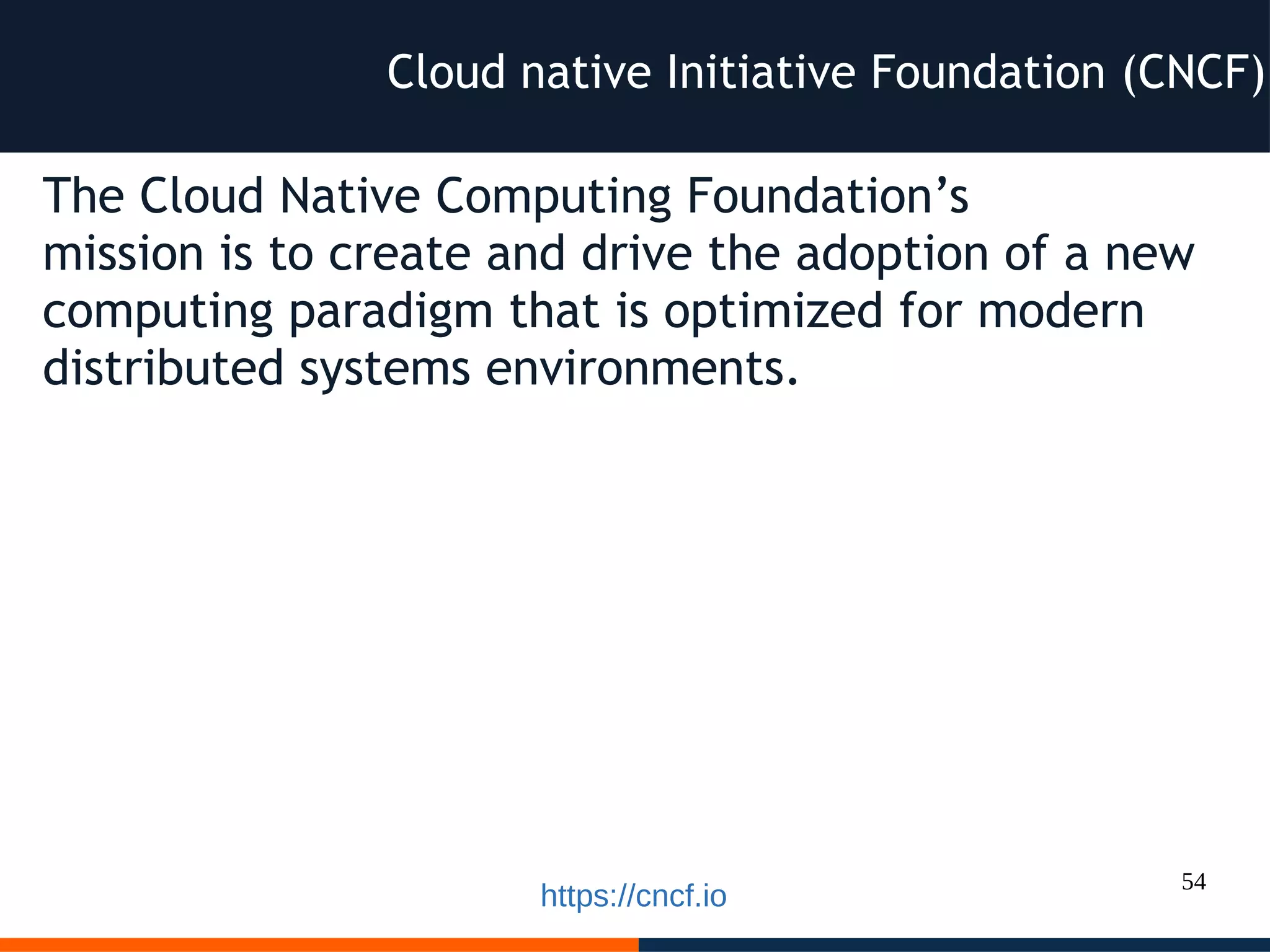 Cloud native Initiative Foundation (CNCF)

The Cloud Native Computing Foundation’s mission is to create and drive the adoption of a new computing paradigm that is optimized for modern distributed systems environments.

https://cncf.io

54